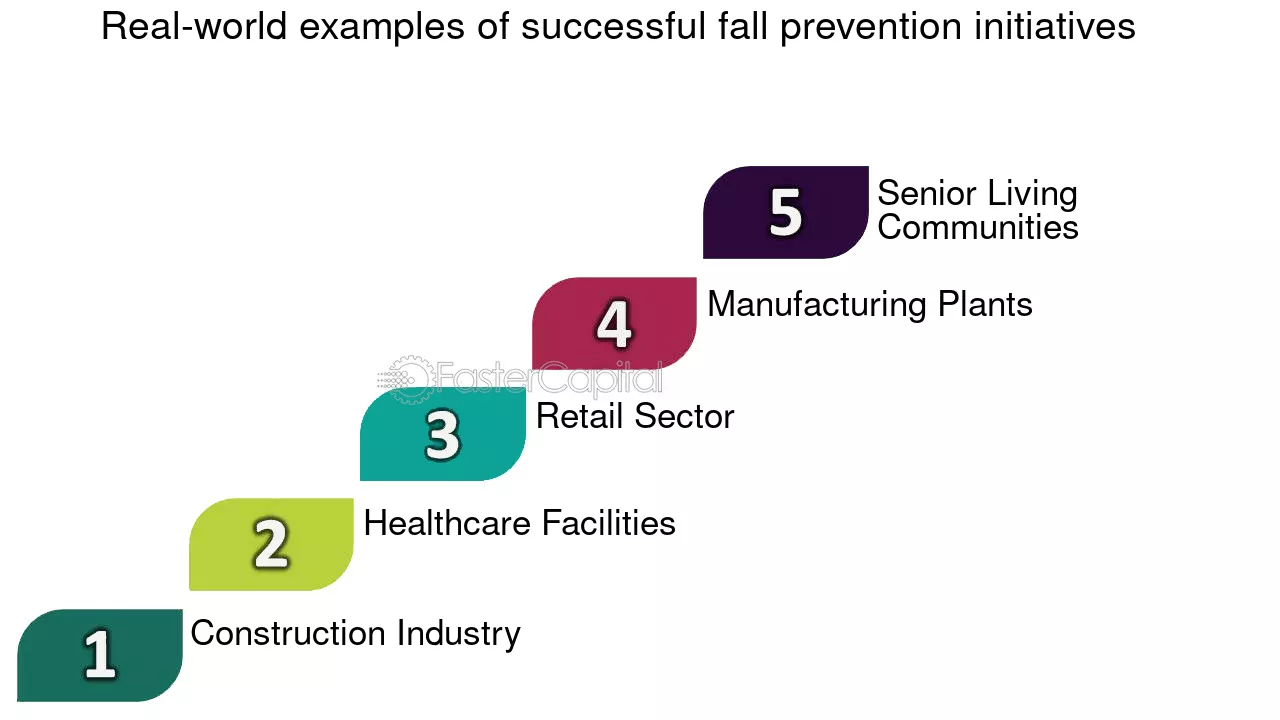 Real-world examples of successful fall prevention initiatives

5 Senior Living Communities

4 Manufacturing Plants

FasterCapital

3 Retail Sector

2 Healthcare Facilities

1 Construction Industry